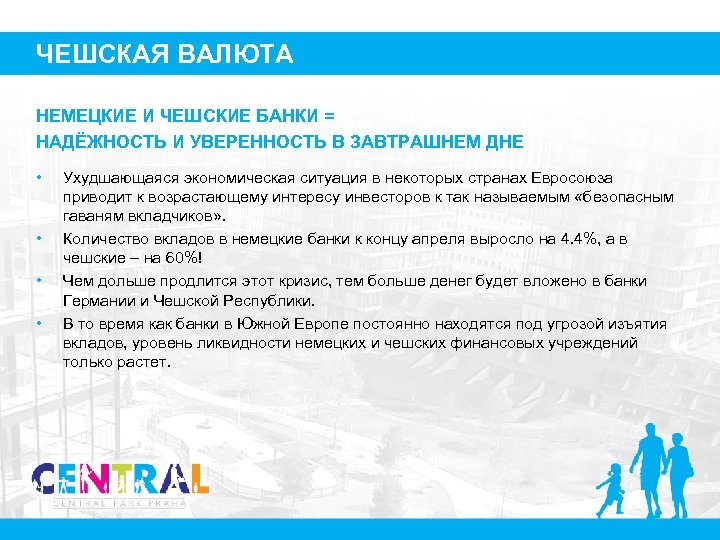 ЧЕШСКАЯ ВАЛЮТА

НЕМЕЦКИЕ И ЧЕШСКИЕ БАНКИ =
НАДЁЖНОСТЬ И УВЕРЕННОСТЬ В ЗАВТРАШНЕМ ДНЕ

• Ухудшающаяся экономическая ситуация в некоторых странах Евросоюза приводит к возрастающему интересу инвесторов к так называемым «безопасным гаваням вкладчиков».
• Количество вкладов в немецкие банки к концу апреля выросло на 4.4%, а в чешские – на 60%!
• Чем дольше продлится этот кризис, тем больше денег будет вложено в банки Германии и Чешской Республики.
• В то время как банки в Южной Европе постоянно находятся под угрозой изъятия вкладов, уровень ликвидности немецких и чешских финансовых учреждений только растет.

CENTRAL
CENTRAL PARK PRAHA